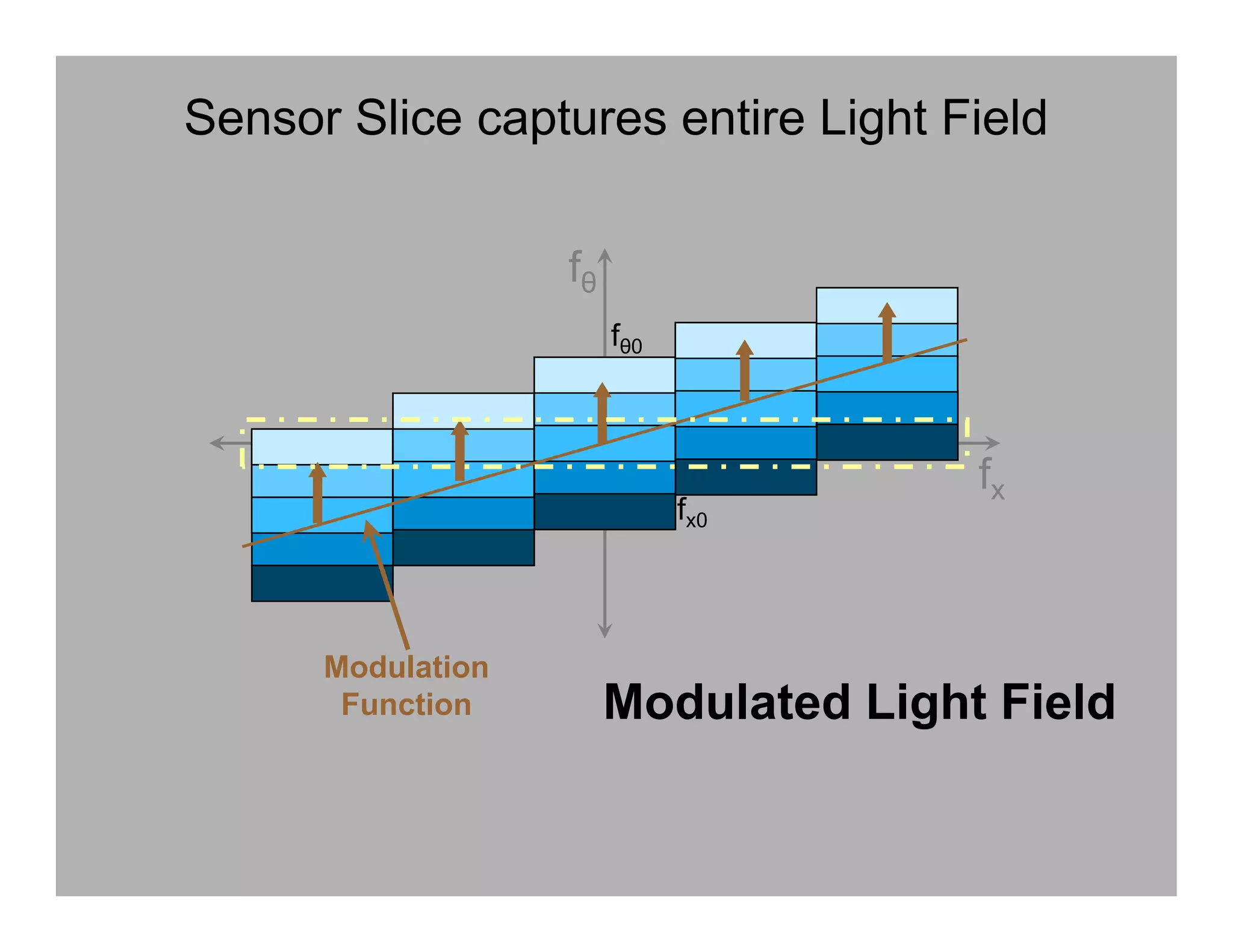 Sensor Slice captures entire Light Field

$f_\theta$

$f_{\theta 0}$

$f_x$

$f_{x0}$

Modulation Function

Modulated Light Field